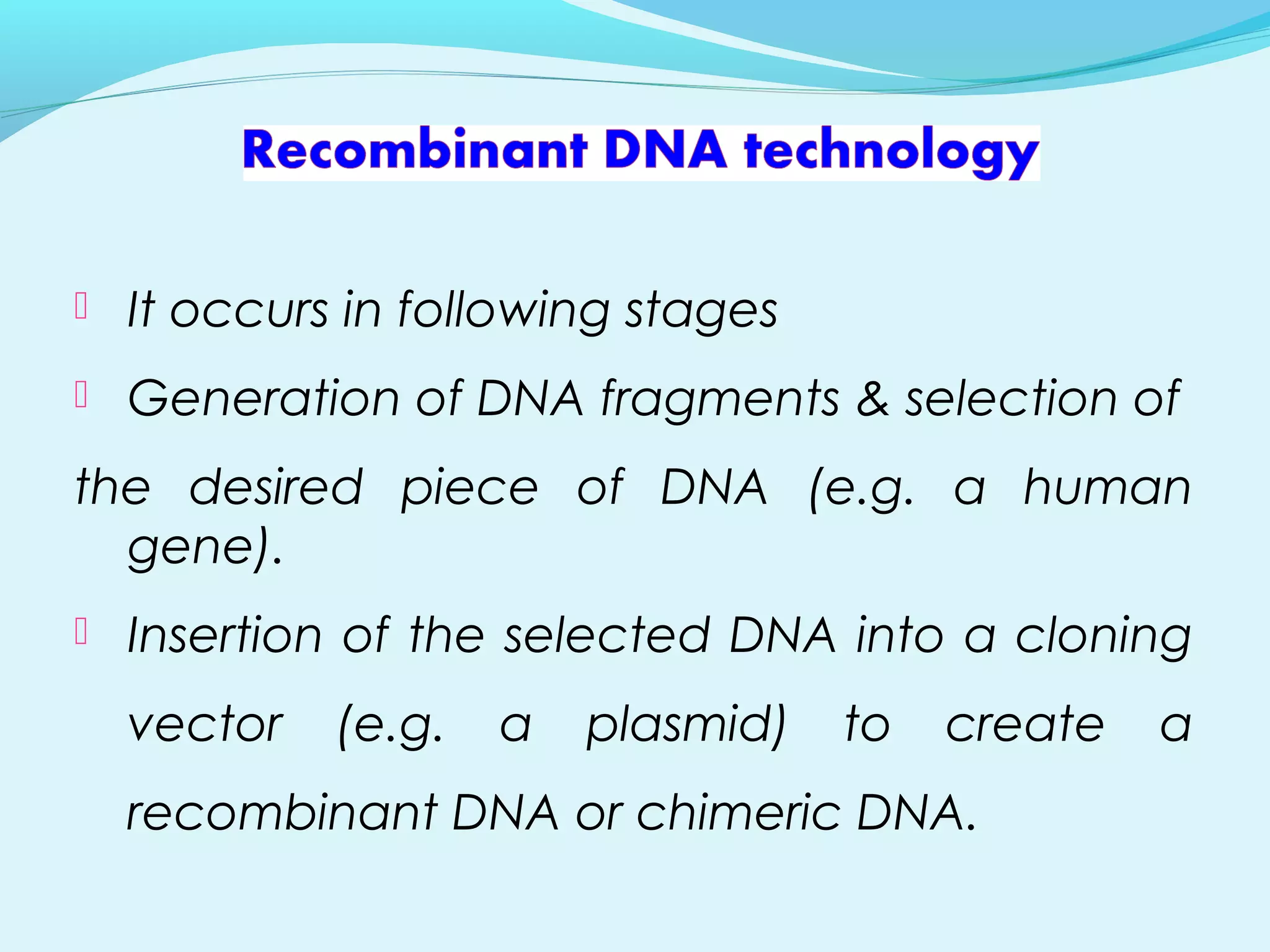 Recombinant DNA technology

It occurs in following stages

Generation of DNA fragments & selection of the desired piece of DNA (e.g. a human gene).

Insertion of the selected DNA into a cloning vector (e.g. a plasmid) to create a recombinant DNA or chimeric DNA.